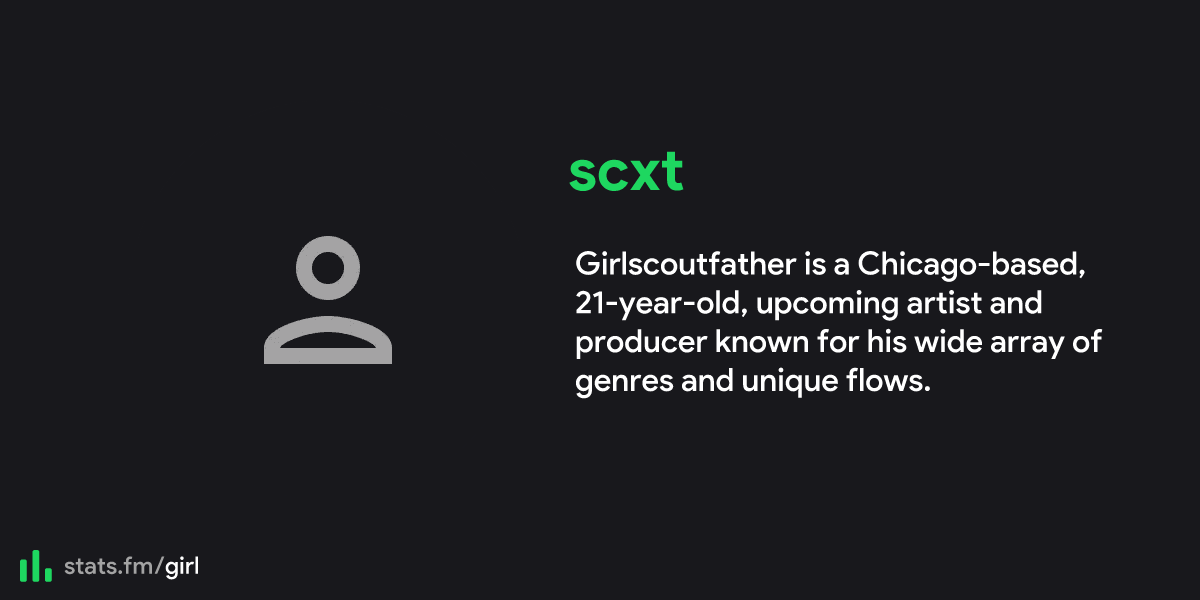 scxt

Girlscoutfather is a Chicago-based, 21-year-old, upcoming artist and producer known for his wide array of genres and unique flows.

stats.fm/girl